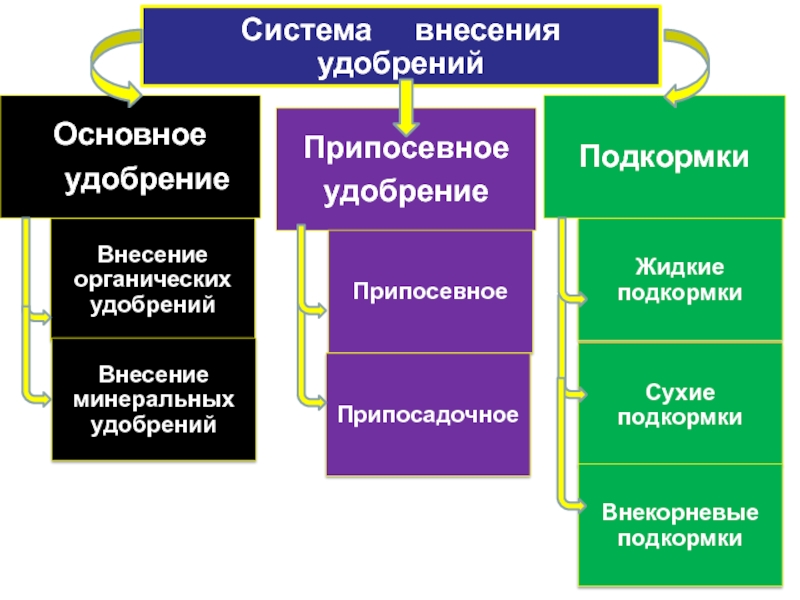 Система внесения удобрений

Основное удобрение

Внесение органических удобрений

Внесение минеральных удобрений

Припосевное удобрение

Припосевное

Припосадочное

Подкормки

Жидкие подкормки

Сухие подкормки

Внекорневые подкормки